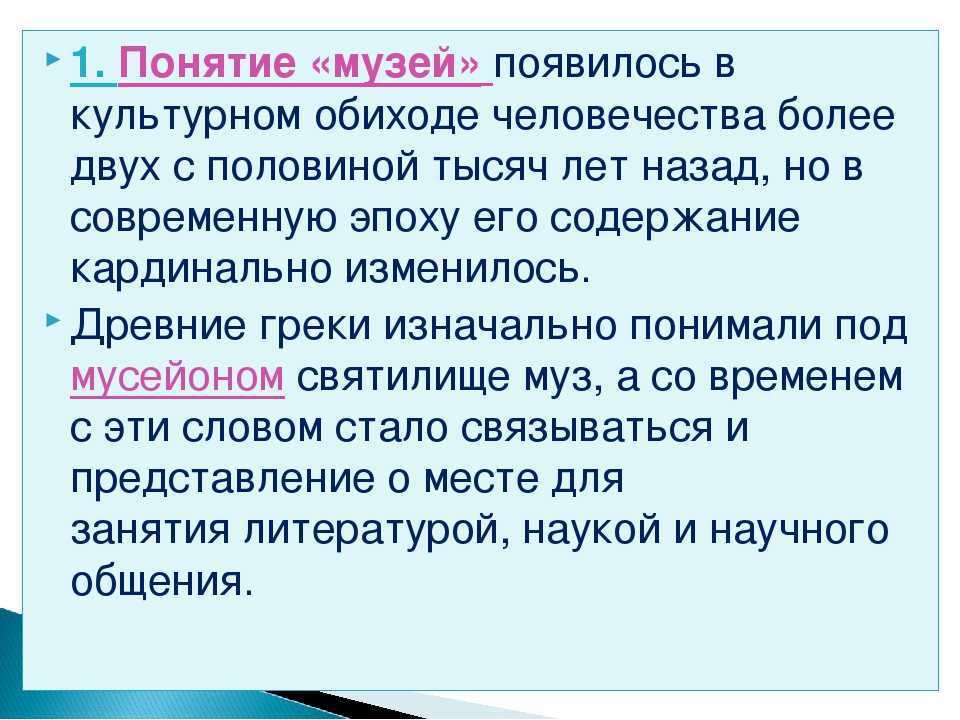 1. Понятие «музей» появилось в культурном обиходе человечества более двух с половиной тысяч лет назад, но в современную эпоху его содержание кардинально изменилось.

Древние греки изначально понимали под мусейоном святилище муз, а со временем с эти словом стало связываться и представление о месте для занятия литературой, наукой и научного общения.